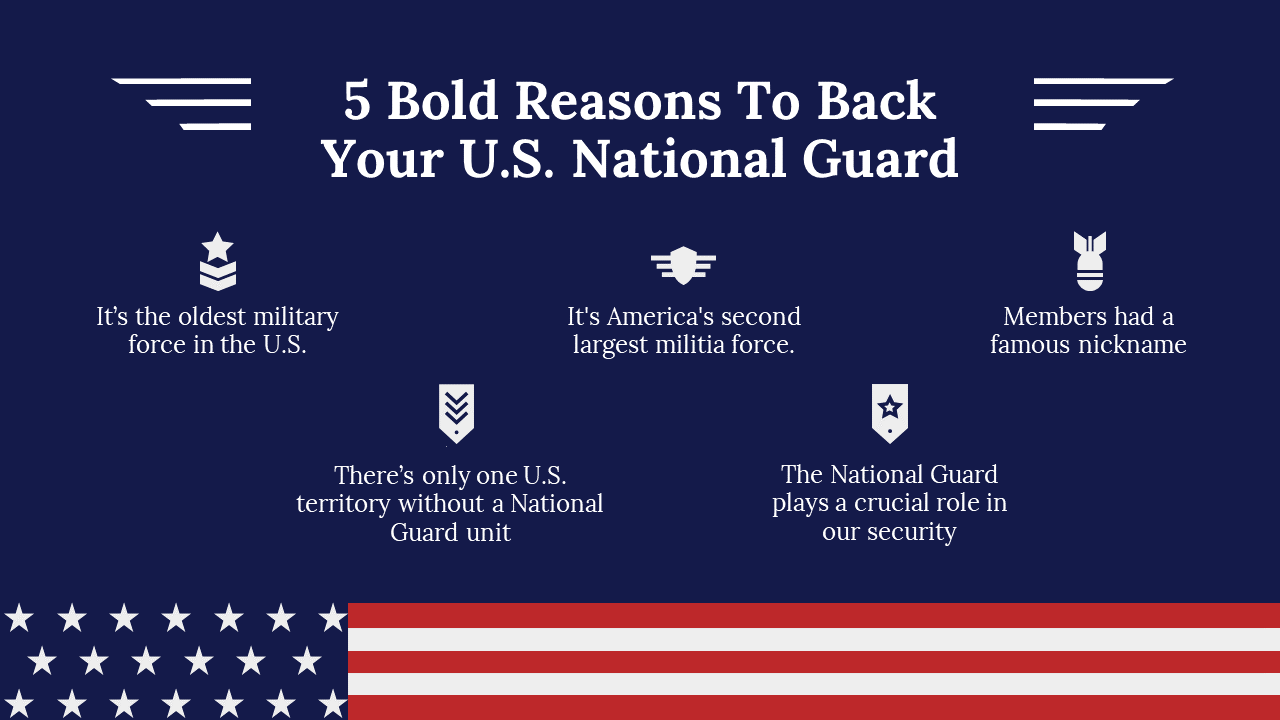 5 Bold Reasons To Back Your U.S. National Guard

It’s the oldest military force in the U.S.

It's America's second largest militia force.

Members had a famous nickname

There’s only one U.S. territory without a National Guard unit

The National Guard plays a crucial role in our security